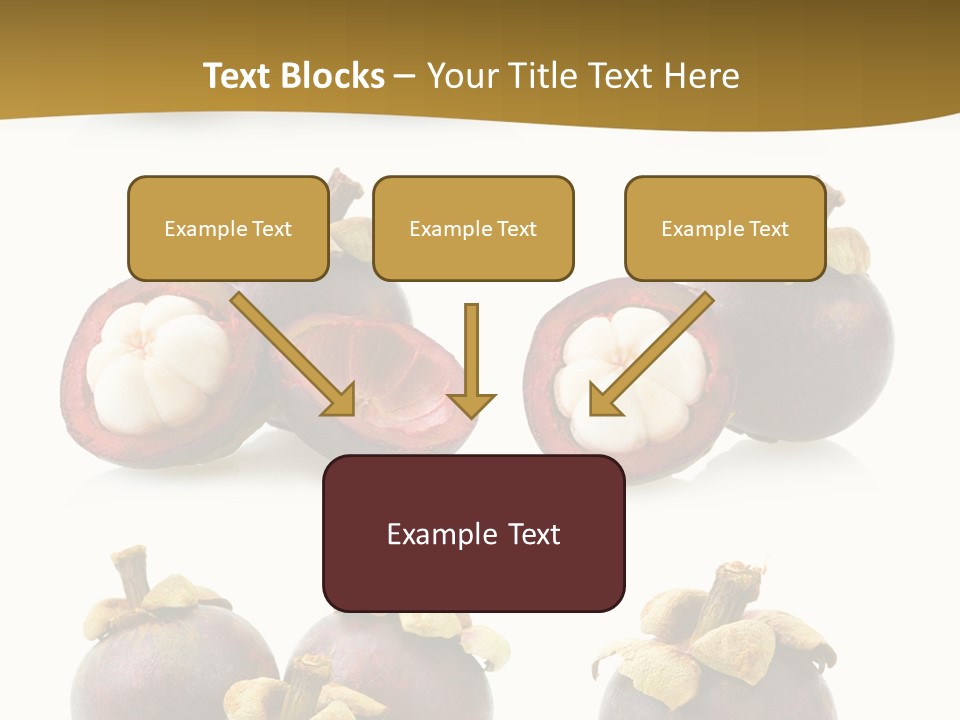 Text Blocks – Your Title Text Here

Example Text

Example Text

Example Text

Example Text